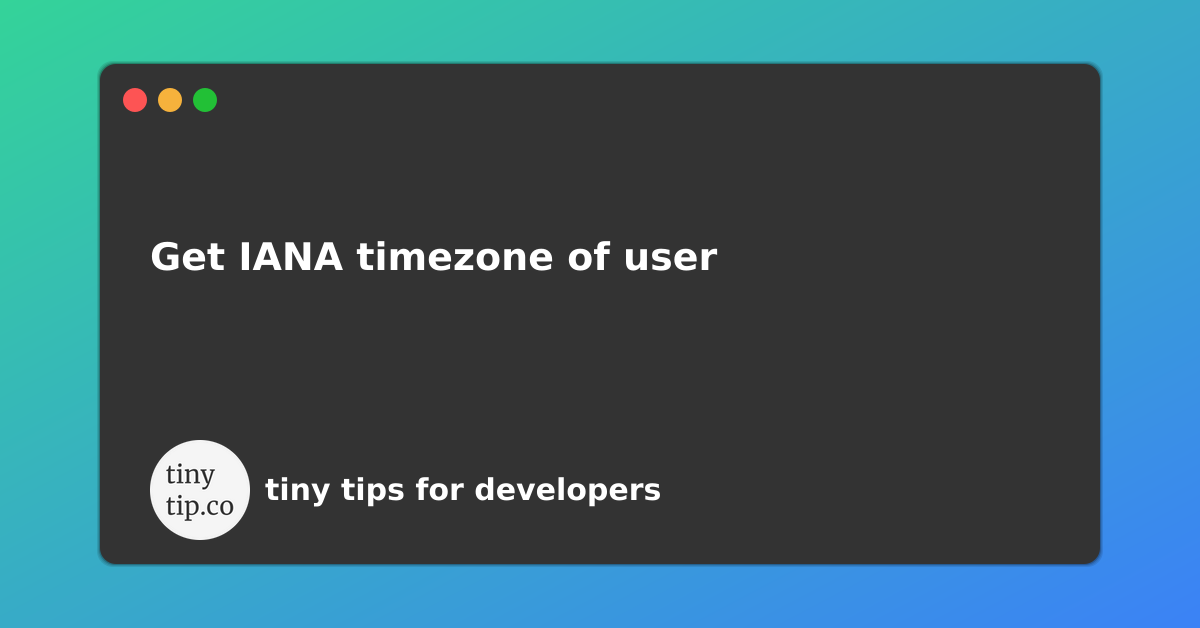 Get IANA timezone of user

tiny
tip.co

tiny tips for developers